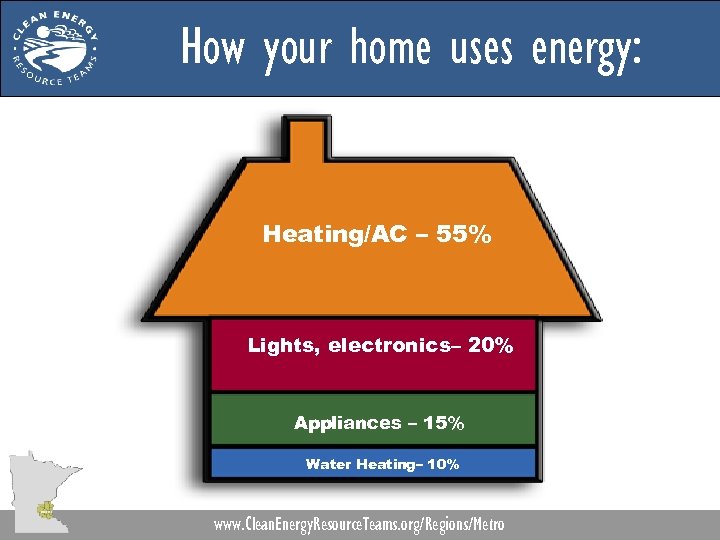 CLEAN ENERGY RESOURCE TEAMS

How your home uses energy:

Heating/AC – 55%

Lights, electronics– 20%

Appliances – 15%

Water Heating– 10%

www.CleanEnergyResourceTeams.org/Regions/Metro